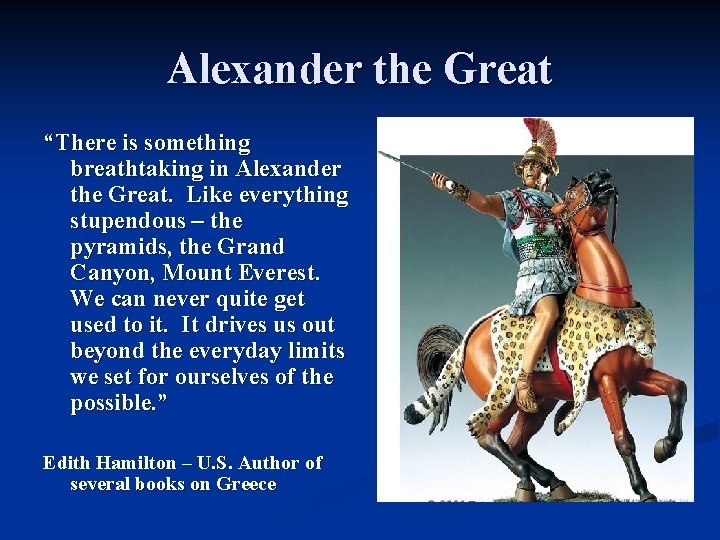 Alexander the Great

“There is something breathtaking in Alexander the Great. Like everything stupendous – the pyramids, the Grand Canyon, Mount Everest. We can never quite get used to it. It drives us out beyond the everyday limits we set for ourselves of the possible.”

Edith Hamilton – U.S. Author of several books on Greece